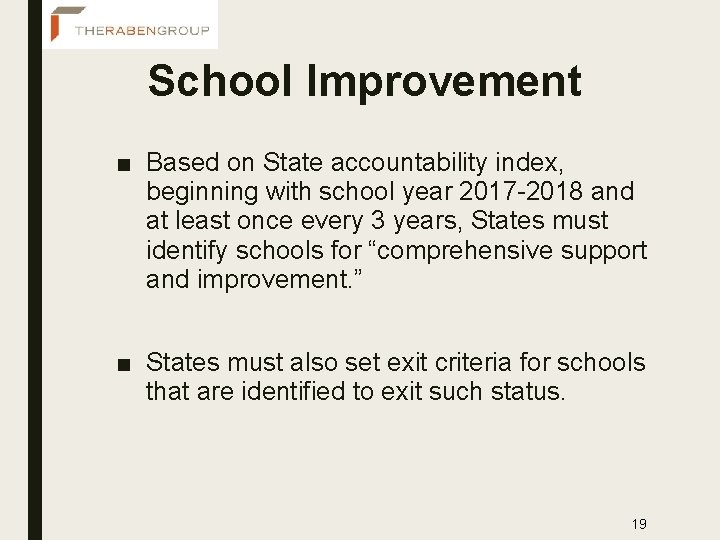 THERABENGROUP

School Improvement

■ Based on State accountability index, beginning with school year 2017-2018 and at least once every 3 years, States must identify schools for “comprehensive support and improvement.”

■ States must also set exit criteria for schools that are identified to exit such status.

19